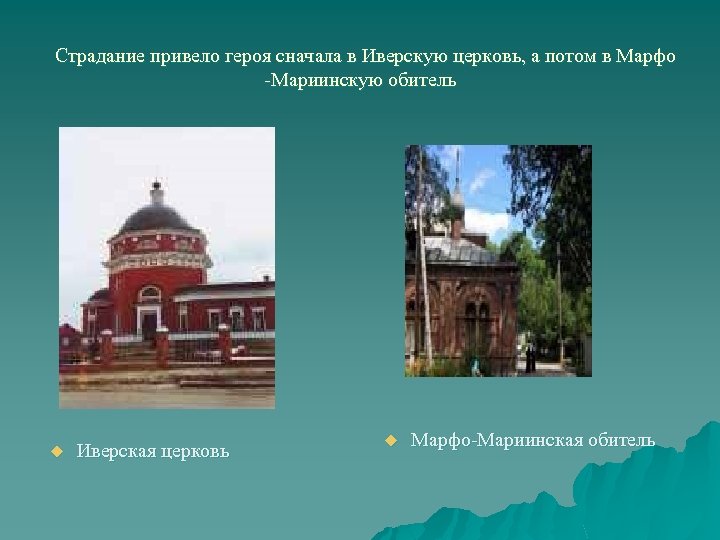 Страдание привело героя сначала в Иверскую церковь, а потом в Марфо -Мариинскую обитель

Иверская церковь

Марфо-Мариинская обитель